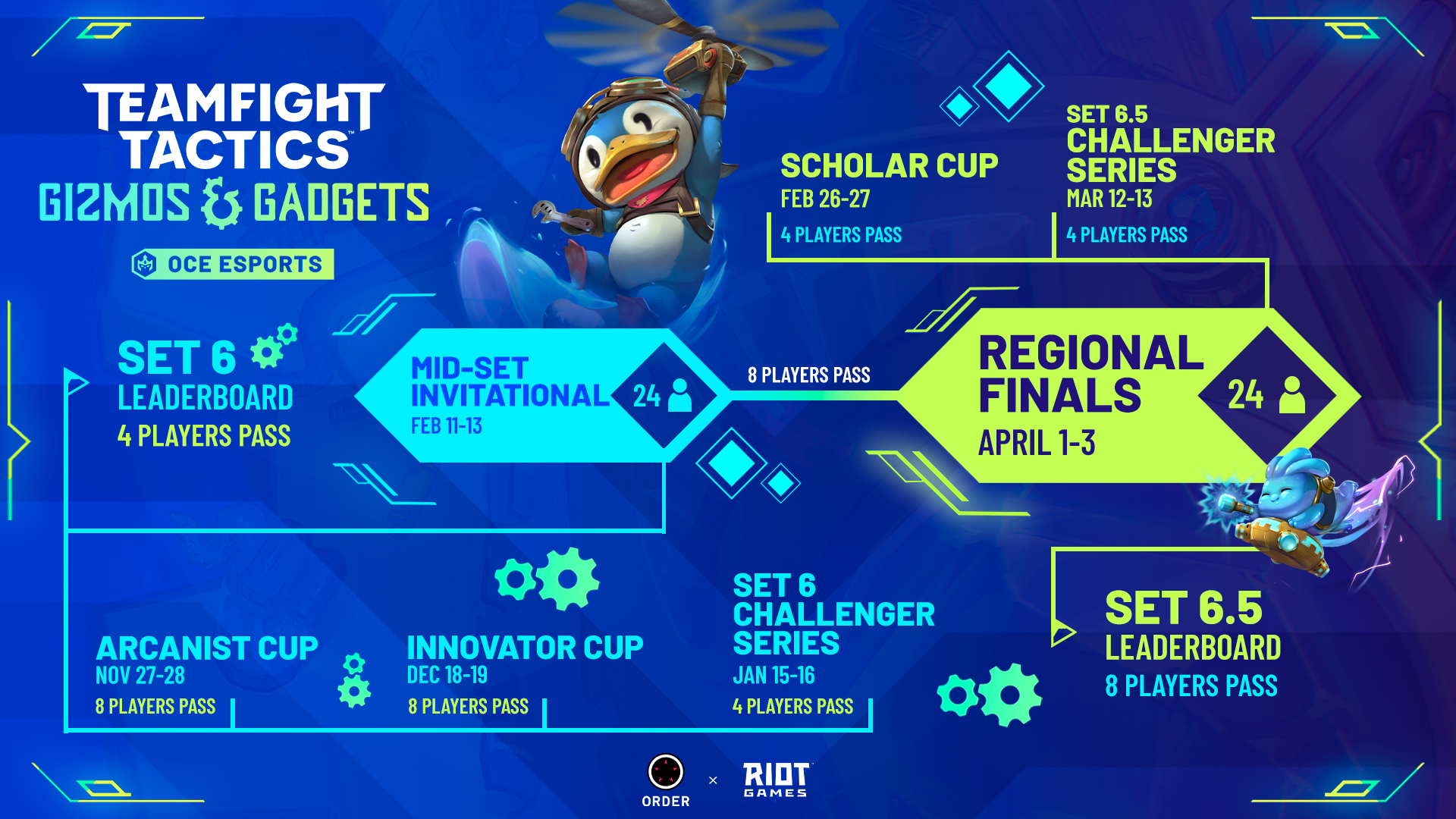 TEAMFIGHT TACTICS
GIZMOS & GADGETS
OCE ESPORTS

SCHOLAR CUP
FEB 26-27
4 PLAYERS PASS

SET 6.5
CHALLENGER SERIES
MAR 12-13
4 PLAYERS PASS

SET 6
LEADERBOARD
4 PLAYERS PASS

MID-SET INVITATIONAL
FEB 11-13
24

8 PLAYERS PASS

REGIONAL FINALS
APRIL 1-3
24

ARCANIST CUP
NOV 27-28
8 PLAYERS PASS

INNOVATOR CUP
DEC 18-19
8 PLAYERS PASS

SET 6
CHALLENGER SERIES
JAN 15-16
4 PLAYERS PASS

SET 6.5
LEADERBOARD
8 PLAYERS PASS

ORDER × RIOT GAMES